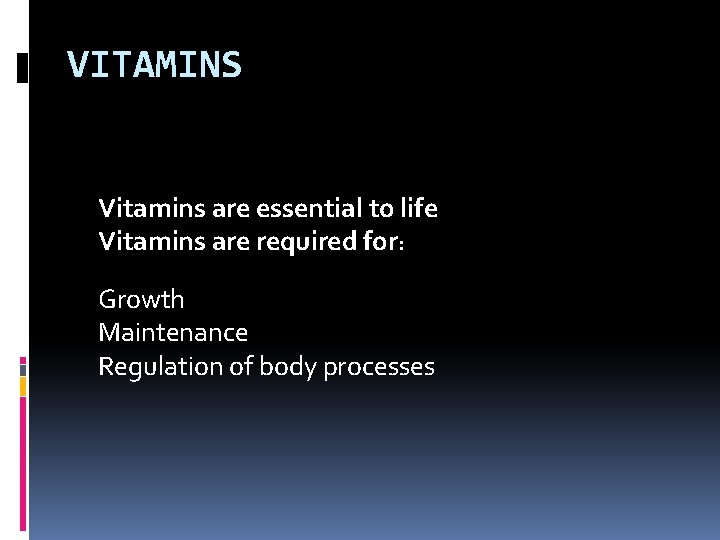 VITAMINS

Vitamins are essential to life
Vitamins are required for:

Growth
Maintenance
Regulation of body processes